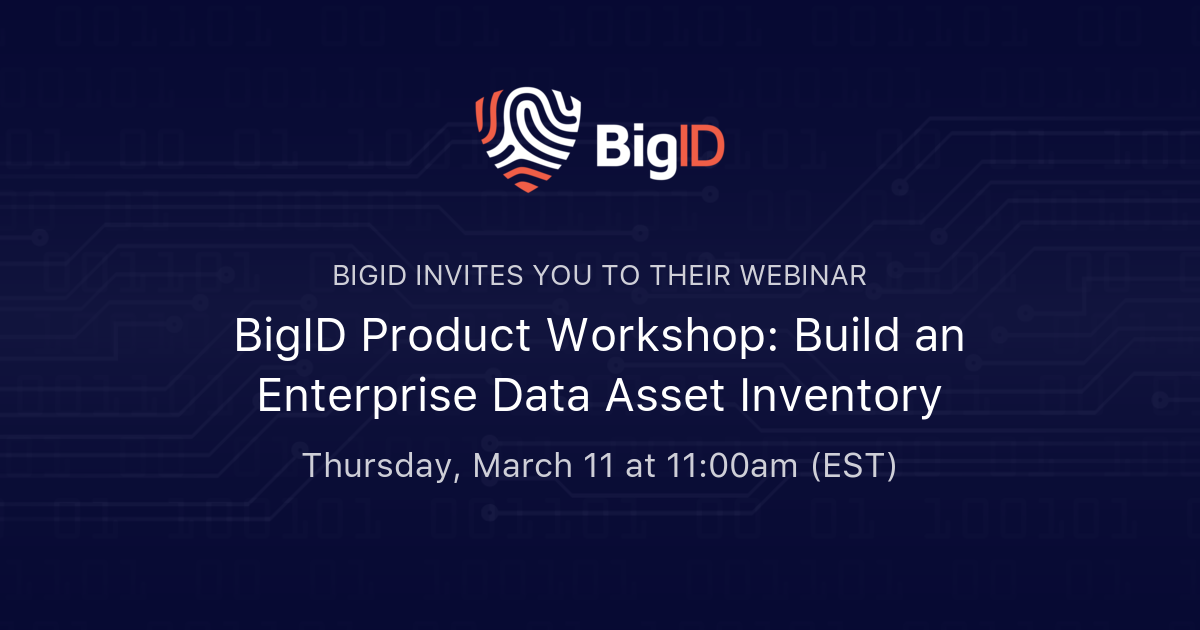 BigID

BIGID INVITES YOU TO THEIR WEBINAR

BigID Product Workshop: Build an Enterprise Data Asset Inventory

Thursday, March 11 at 11:00am (EST)